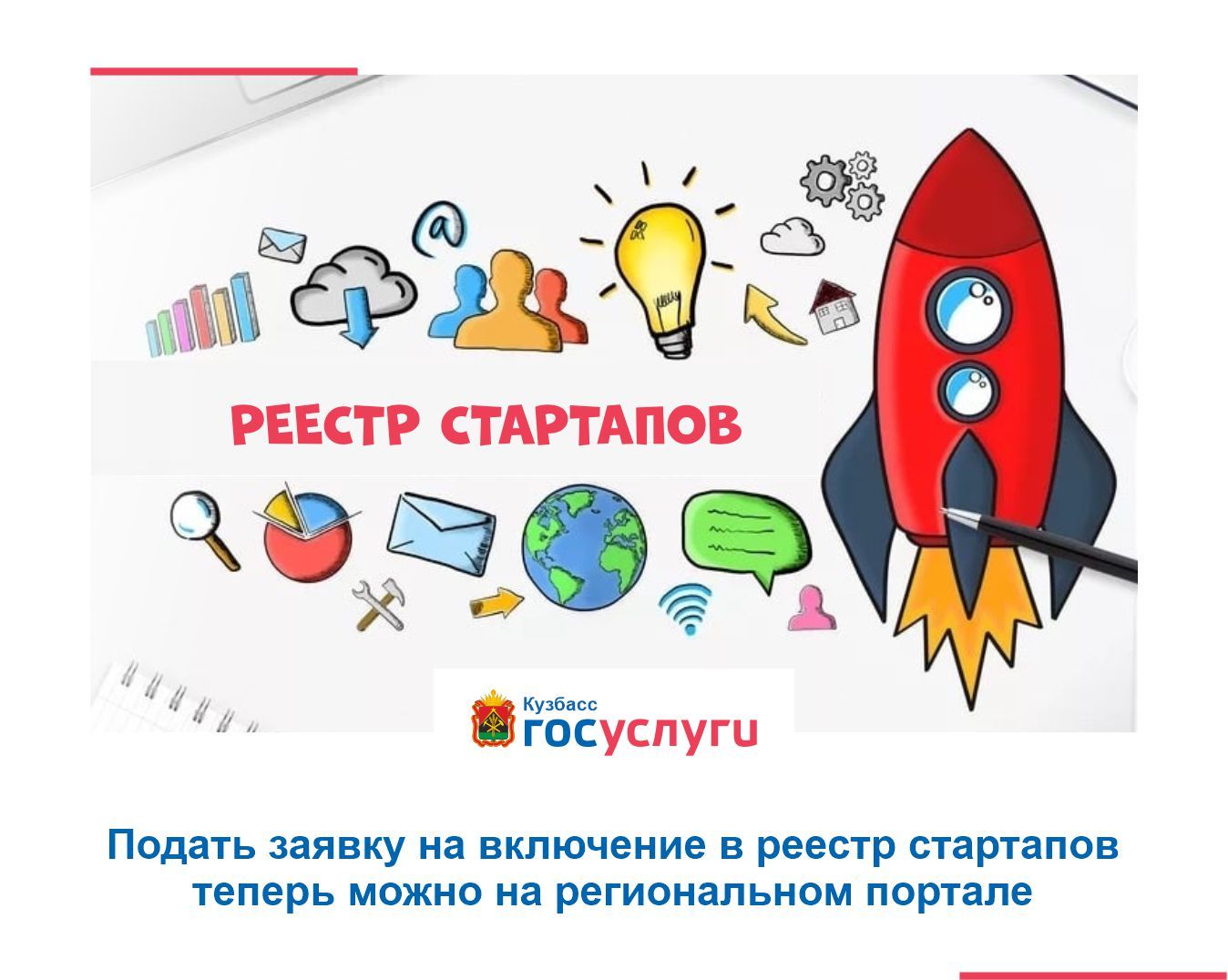 @

РЕЕСТР СТАРТАПОВ

Кузбасс
госуслуги

Подать заявку на включение в реестр стартапов теперь можно на региональном портале